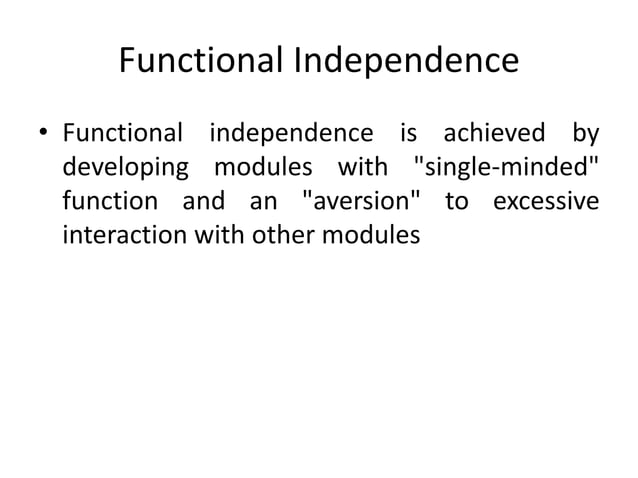 Functional Independence

• Functional independence is achieved by developing modules with "single-minded" function and an "aversion" to excessive interaction with other modules